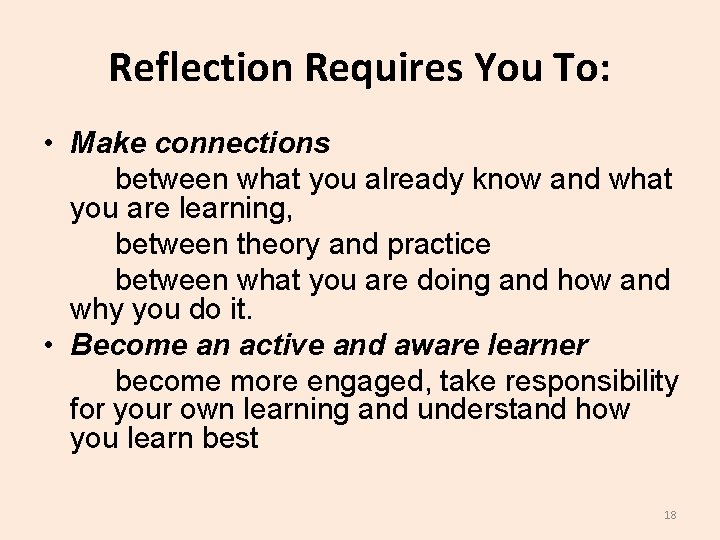 Reflection Requires You To:

• Make connections

between what you already know and what you are learning,

between theory and practice

between what you are doing and how and why you do it.

• Become an active and aware learner

become more engaged, take responsibility for your own learning and understand how you learn best

18